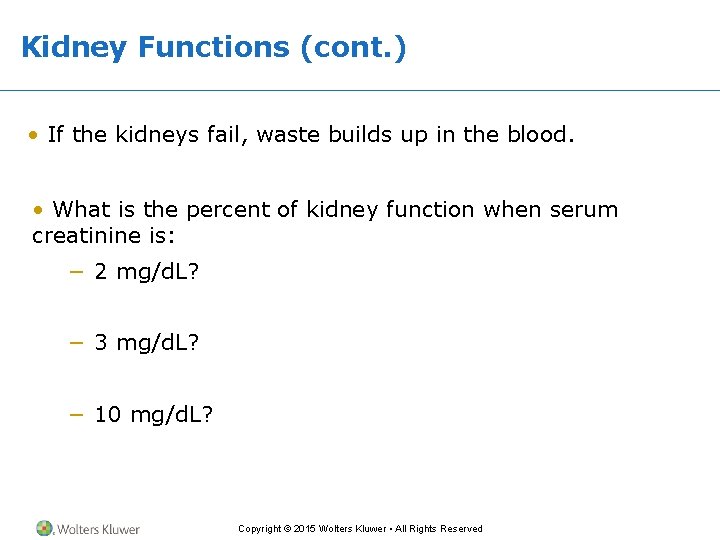 Kidney Functions (cont.)

• If the kidneys fail, waste builds up in the blood.

• What is the percent of kidney function when serum creatinine is:

– 2 mg/dL?

– 3 mg/dL?

– 10 mg/dL?

Wolters Kluwer

Copyright © 2015 Wolters Kluwer • All Rights Reserved